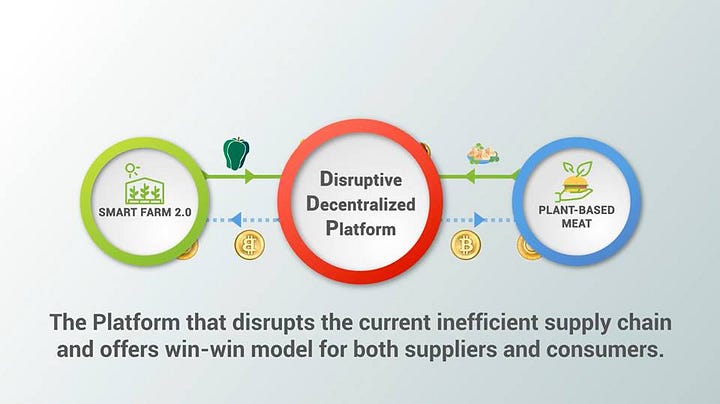 SMART FARM 2.0

Disruptive Decentralized Platform

PLANT-BASED MEAT

The Platform that disrupts the current inefficient supply chain and offers win-win model for both suppliers and consumers.